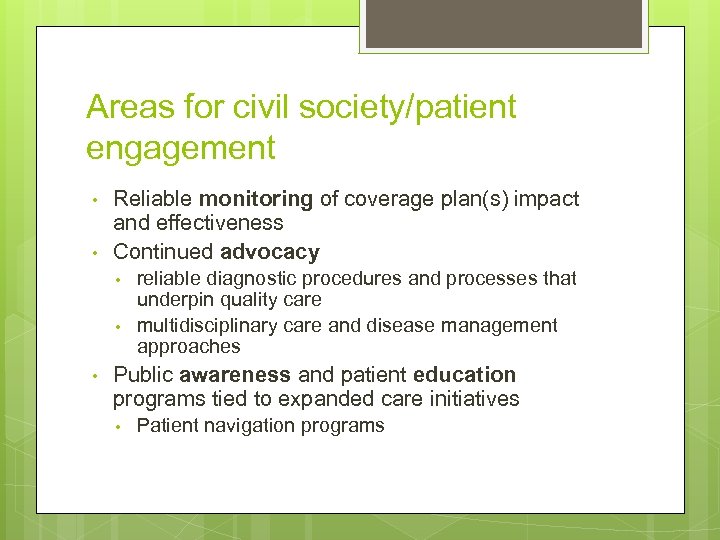 Areas for civil society/patient engagement

• Reliable monitoring of coverage plan(s) impact and effectiveness
• Continued advocacy
  • reliable diagnostic procedures and processes that underpin quality care
  • multidisciplinary care and disease management approaches
• Public awareness and patient education programs tied to expanded care initiatives
  • Patient navigation programs